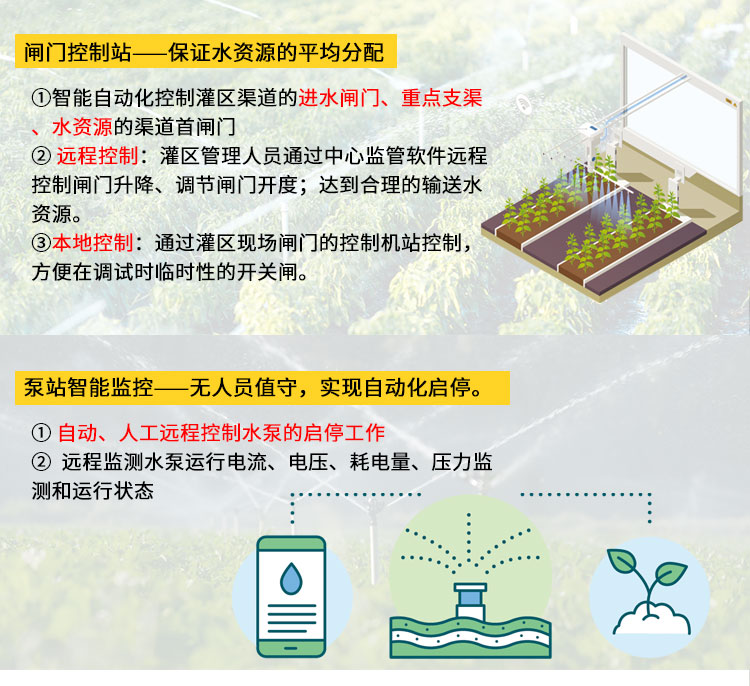 闸门控制站——保证水资源的平均分配

①智能自动化控制灌区渠道的进水闸门、重点支渠、水资源的渠道首闸门
② 远程控制：灌区管理人员通过中心监管软件远程控制闸门升降、调节闸门开度；达到合理的输送水资源。
③本地控制：通过灌区现场闸门的控制机站控制，方便在调试时临时性的开关闸。

泵站智能监控——无人员值守，实现自动化启停。

① 自动、人工远程控制水泵的启停工作
② 远程监测水泵运行电流、电压、耗电量、压力监测和运行状态